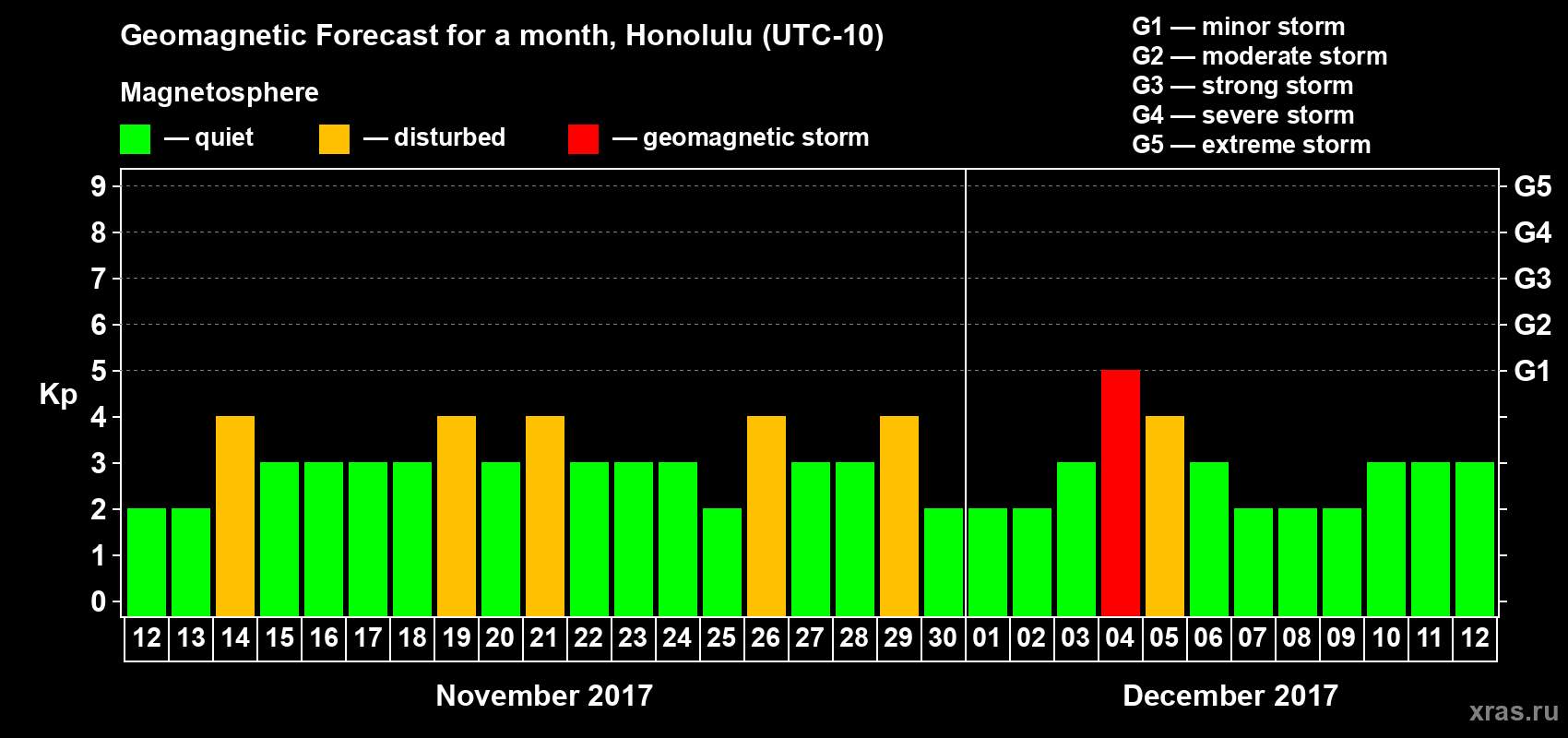 Geomagnetic Forecast for a month, Honolulu (UTC-10)

Magnetosphere

— quiet — disturbed — geomagnetic storm

G1 — minor storm
G2 — moderate storm
G3 — strong storm
G4 — severe storm
G5 — extreme storm

Kp

9
8
7
6
5
4
3
2
1
0

G5
G4
G3
G2
G1

12 13 14 15 16 17 18 19 20 21 22 23 24 25 26 27 28 29 30 01 02 03 04 05 06 07 08 09 10 11 12

November 2017

December 2017

xras.ru